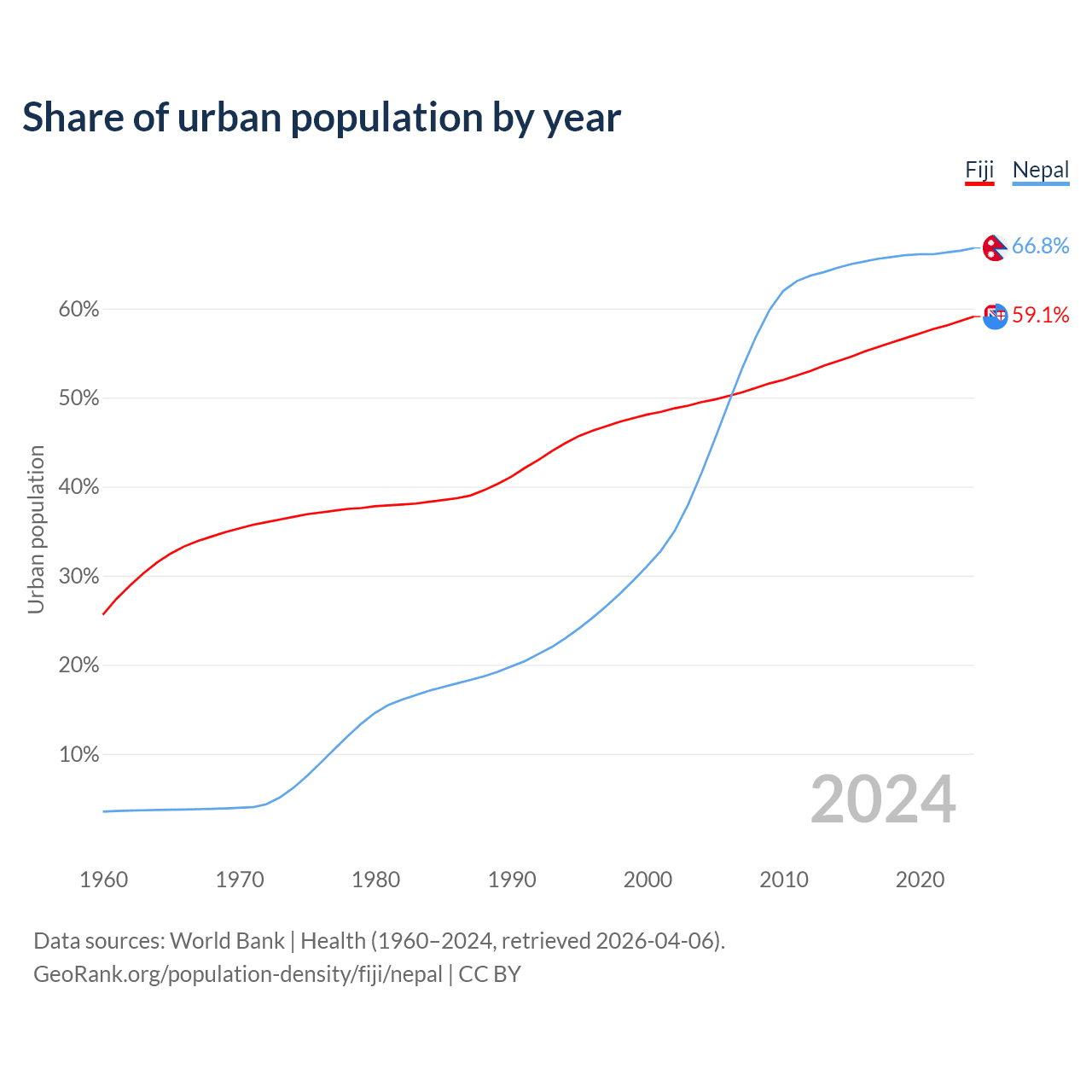 Share of urban population by year

Fiji Nepal

66.8%

59.1%

60%

50%

40%

30%

20%

10%

Urban population

2024

1960 1970 1980 1990 2000 2010 2020

Data sources: World Bank | Health (1960–2024, retrieved 2026-04-06).
GeoRank.org/population-density/fiji/nepal | CC BY